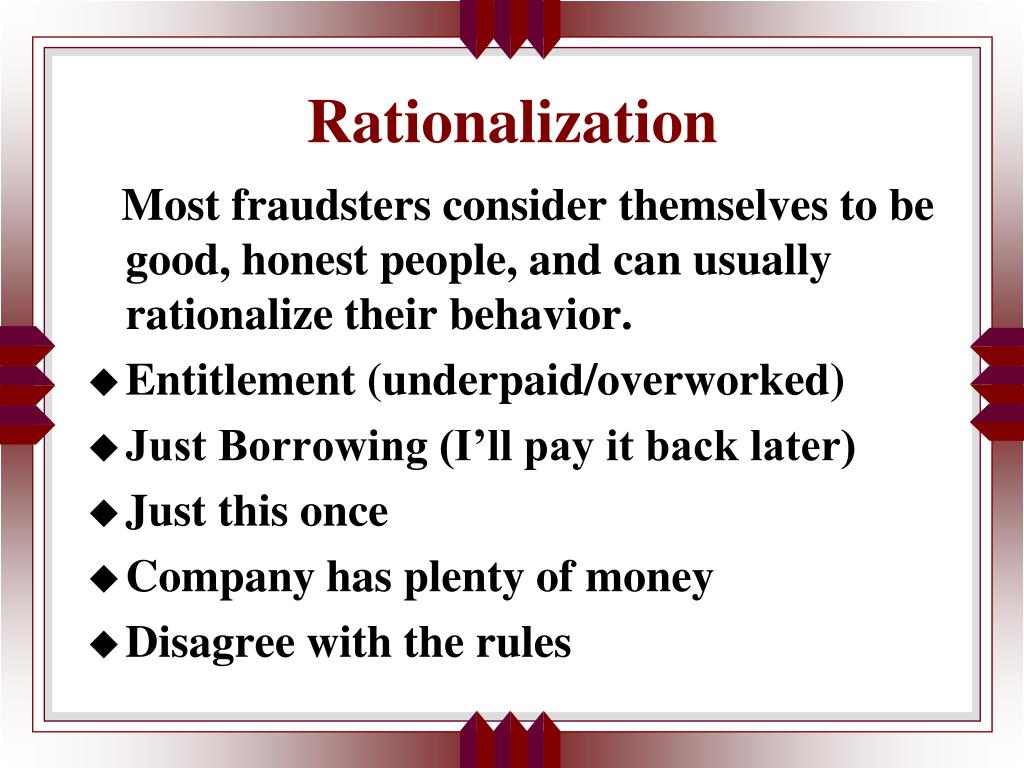 Rationalization

Most fraudsters consider themselves to be good, honest people, and can usually rationalize their behavior.

◆ Entitlement (underpaid/overworked)
◆ Just Borrowing (I’ll pay it back later)
◆ Just this once
◆ Company has plenty of money
◆ Disagree with the rules